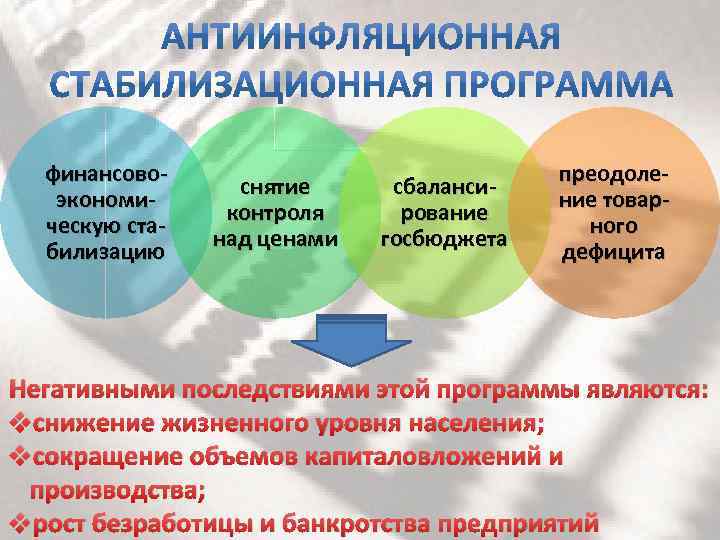 АНТИИНФЛЯЦИОННАЯ СТАБИЛИЗАЦИОННАЯ ПРОГРАММА

финансово-экономическую стабилизацию

снятие контроля над ценами

сбалансирование госбюджета

преодоление товарного дефицита

Негативными последствиями этой программы являются:
❖снижение жизненного уровня населения;
❖сокращение объемов капиталовложений и производства;
❖рост безработицы и банкротства предприятий